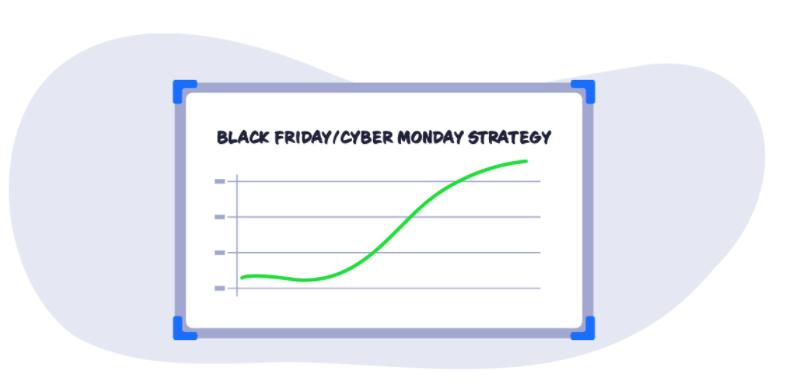 BLACK FRIDAY/CYBER MONDAY STRATEGY